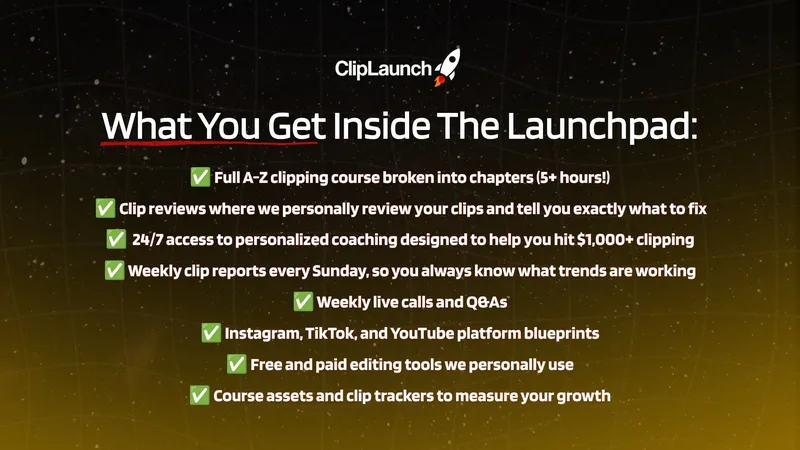 ClipLaunch

What You Get Inside The Launchpad:

✅ Full A-Z clipping course broken into chapters (5+ hours!)

✅ Clip reviews where we personally review your clips and tell you exactly what to fix

✅ 24/7 access to personalized coaching designed to help you hit $1,000+ clipping

✅ Weekly clip reports every Sunday, so you always know what trends are working

✅ Weekly live calls and Q&As

✅ Instagram, TikTok, and YouTube platform blueprints

✅ Free and paid editing tools we personally use

✅ Course assets and clip trackers to measure your growth